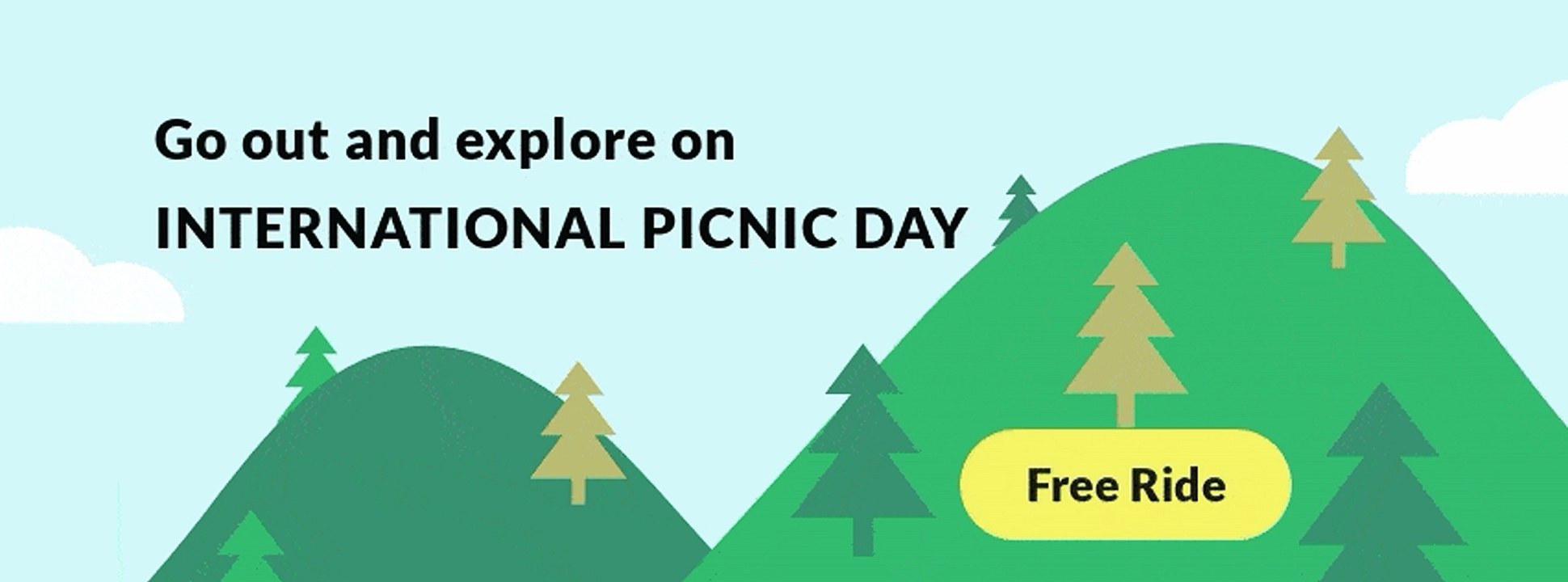 Go out and explore on
INTERNATIONAL PICNIC DAY

Free Ride